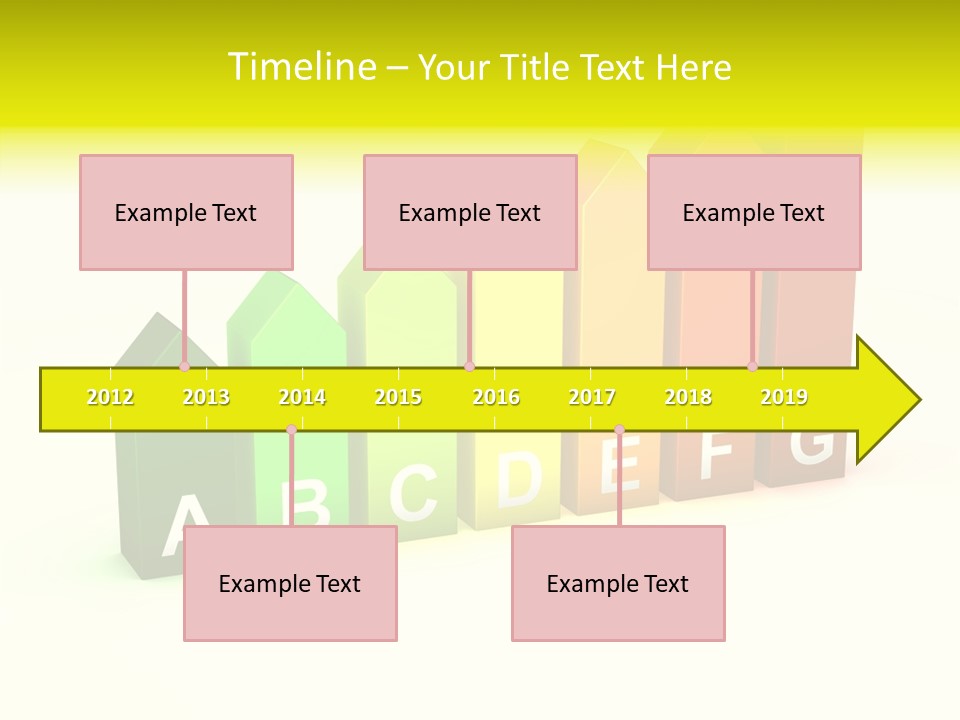 Timeline – Your Title Text Here

Example Text

Example Text

Example Text

2012 2013 2014 2015 2016 2017 2018 2019

A B C D E F G

Example Text

Example Text